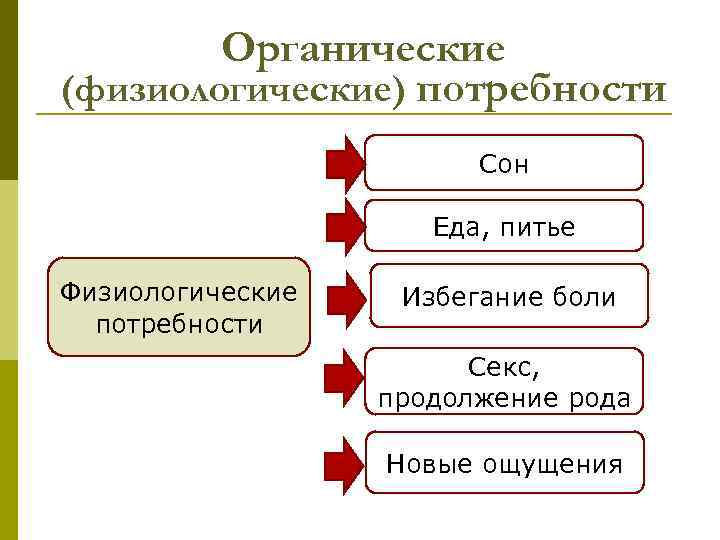 Органические (физиологические) потребности

Физиологические потребности

Сон

Еда, питье

Избегание боли

Секс, продолжение рода

Новые ощущения